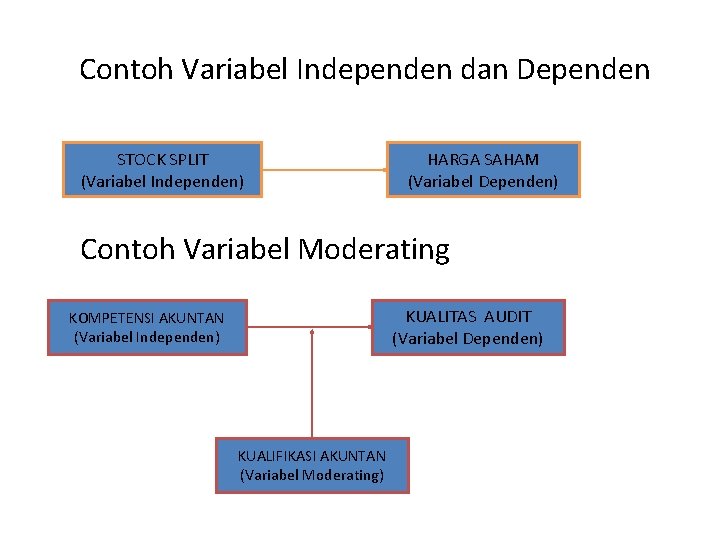 Contoh Variabel Independen dan Dependen

STOCK SPLIT
(Variabel Independen)

HARGA SAHAM
(Variabel Dependen)

Contoh Variabel Moderating

KOMPETENSI AKUNTAN
(Variabel Independen)

KUALITAS AUDIT
(Variabel Dependen)

KUALIFIKASI AKUNTAN
(Variabel Moderating)